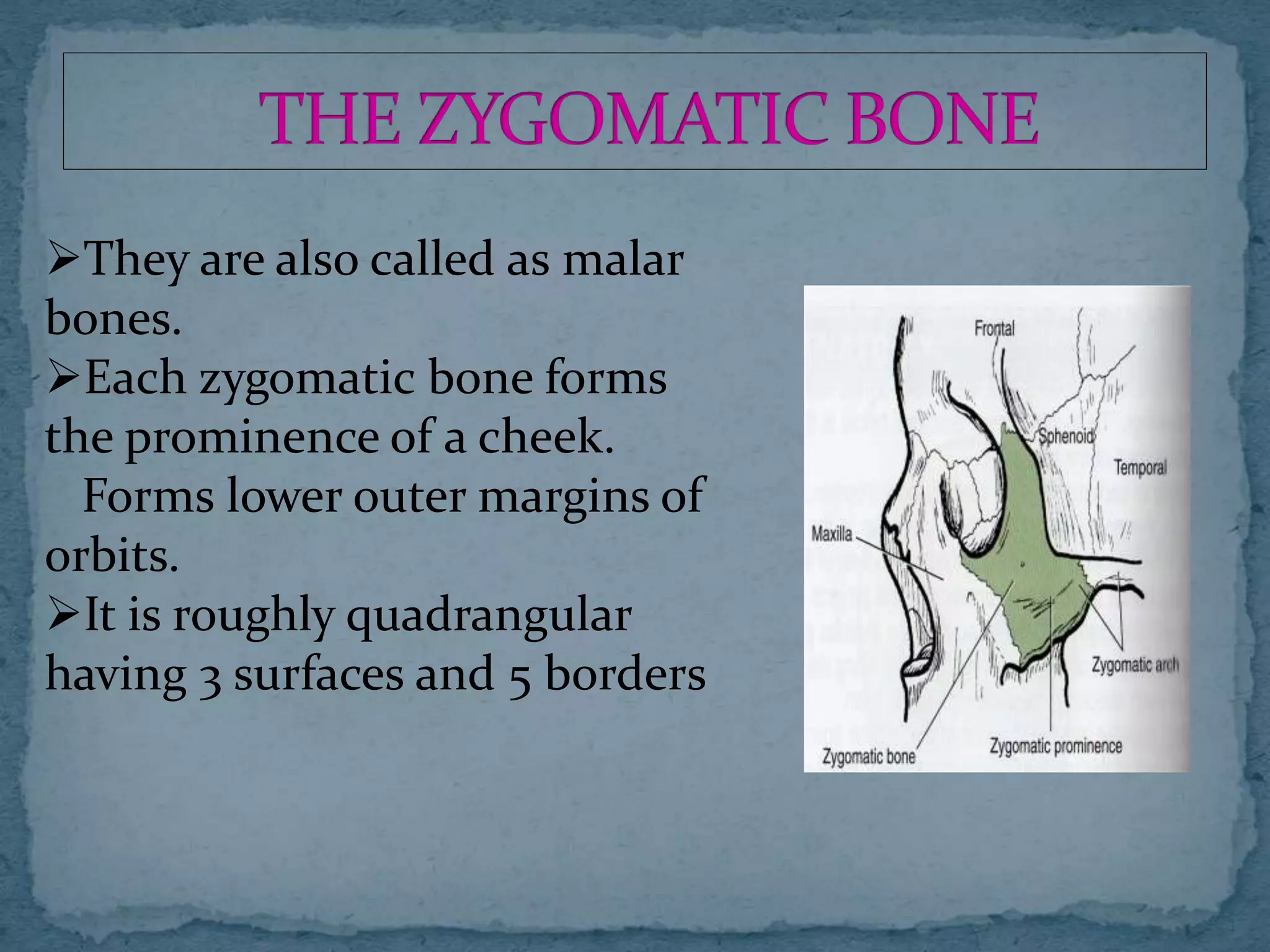 THE ZYGOMATIC BONE

➢They are also called as malar bones.
➢Each zygomatic bone forms the prominence of a cheek. Forms lower outer margins of orbits.
➢It is roughly quadrangular having 3 surfaces and 5 borders

Frontal
Sphenoid
Temporal
Maxilla
Zygomatic arch
Zygomatic bone
Zygomatic prominence